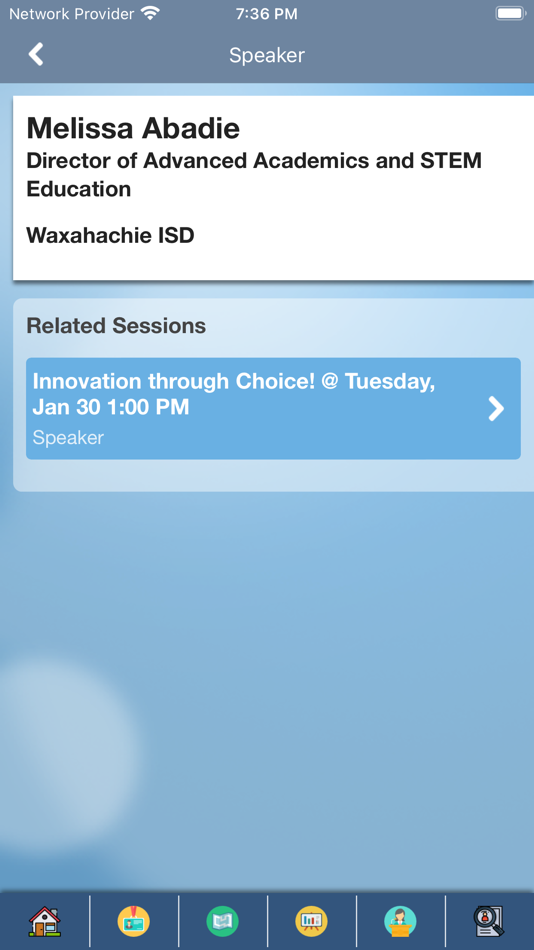 Network Provider 7:36 PM

Speaker

Melissa Abadie
Director of Advanced Academics and STEM Education

Waxahachie ISD

Related Sessions

Innovation through Choice! @ Tuesday, Jan 30 1:00 PM
Speaker